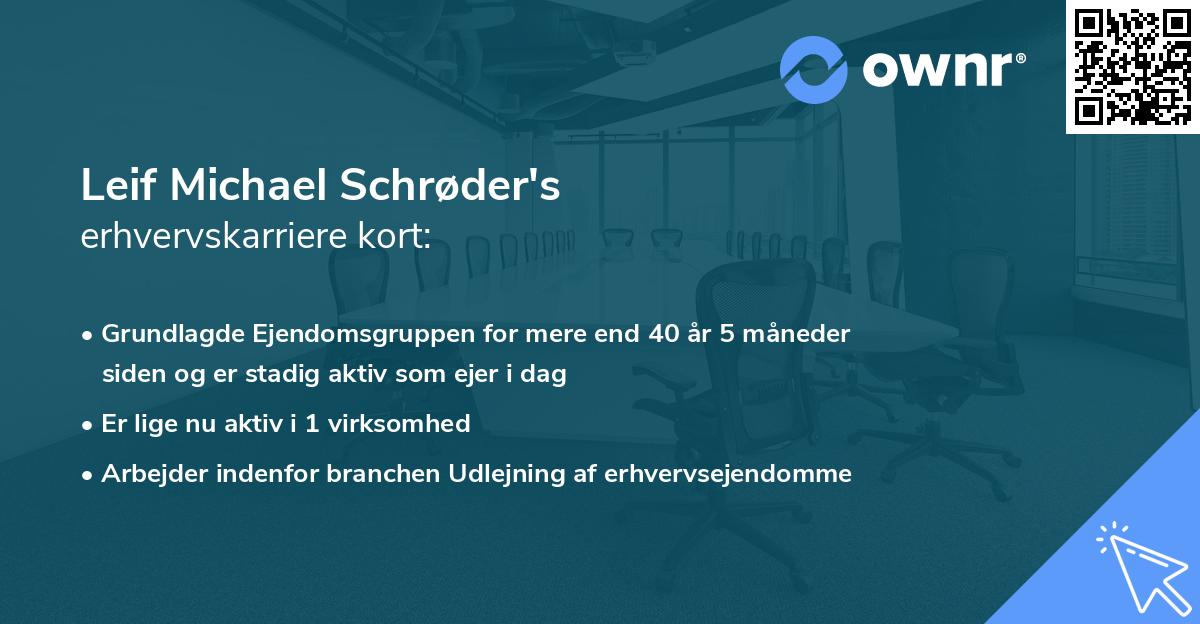 ownr®

Leif Michael Schrøder's
erhvervskarriere kort:

• Grundlagde Ejendomsgruppen for mere end 40 år 5 måneder siden og er stadig aktiv som ejer i dag
• Er lige nu aktiv i 1 virksomhed
• Arbejder indenfor branchen Udlejning af erhvervsejendomme